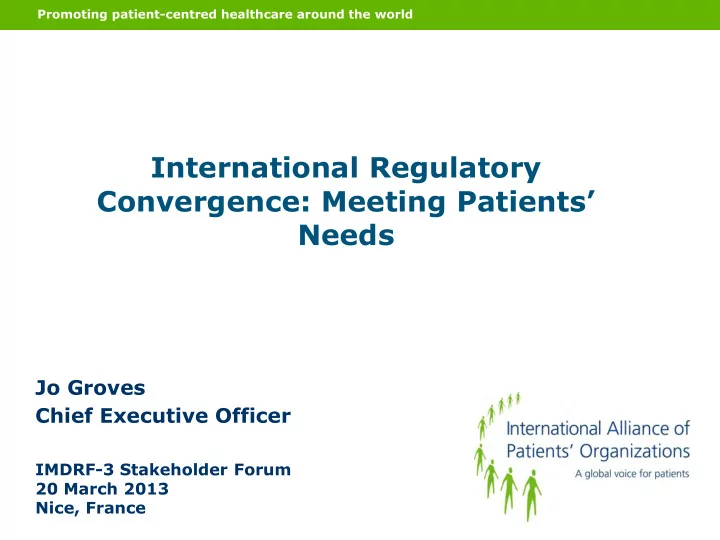 Promoting patient-centred healthcare around the world

International Regulatory Convergence: Meeting Patients' Needs

Jo Groves
Chief Executive Officer

IMDRF-3 Stakeholder Forum
20 March 2013
Nice, France

International Alliance of Patients' Organizations
A global voice for patients